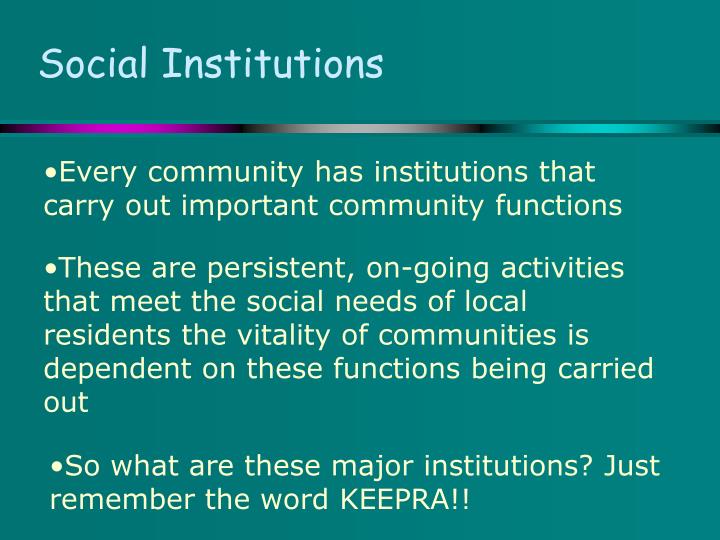 Social Institutions

•Every community has institutions that carry out important community functions

•These are persistent, on-going activities that meet the social needs of local residents the vitality of communities is dependent on these functions being carried out

•So what are these major institutions? Just remember the word KEEPRA!!